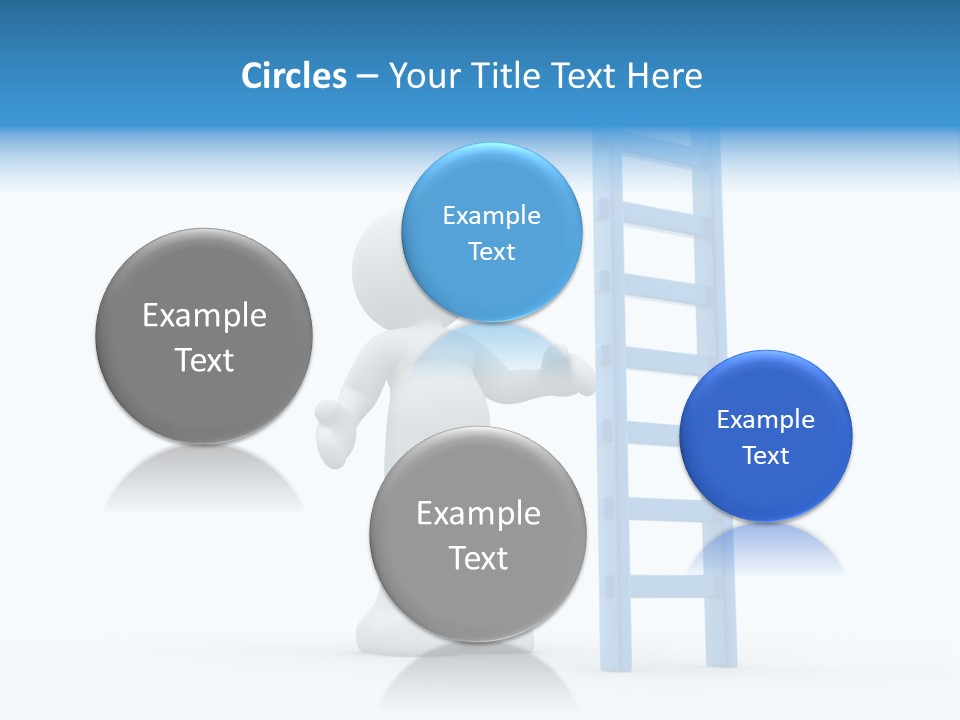 Circles – Your Title Text Here

Example Text

Example Text

Example Text

Example Text